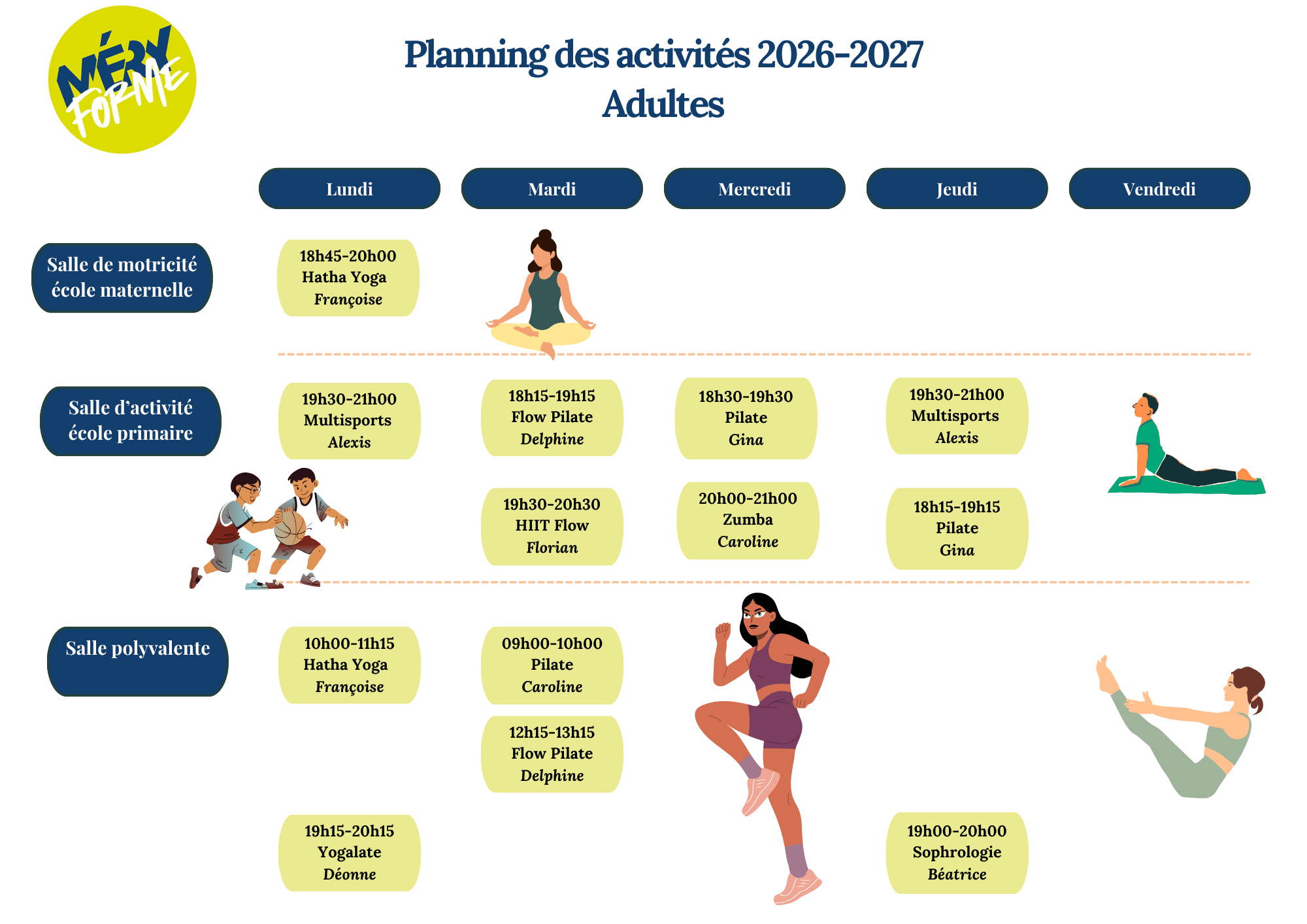 MÉRY FORME

Planning des activités 2026-2027
Adultes

| | Lundi | Mardi | Mercredi | Jeudi | Vendredi |
|---|---|---|---|---|---|
| Salle de motricité école maternelle | 18h45-20h00 Hatha Yoga Françoise | | | | |
| Salle d'activité école primaire | 19h30-21h00 Multisports Alexis | 18h15-19h15 Flow Pilate Delphine | 18h30-19h30 Pilate Gina | 19h30-21h00 Multisports Alexis | |
| | | 19h30-20h30 HIIT Flow Florian | 20h00-21h00 Zumba Caroline | 18h15-19h15 Pilate Gina | |
| Salle polyvalente | 10h00-11h15 Hatha Yoga Françoise | 09h00-10h00 Pilate Caroline | | | |
| | | 12h15-13h15 Flow Pilate Delphine | | | |
| | 19h15-20h15 Yogalate Déonne | | | 19h00-20h00 Sophrologie Béatrice | |